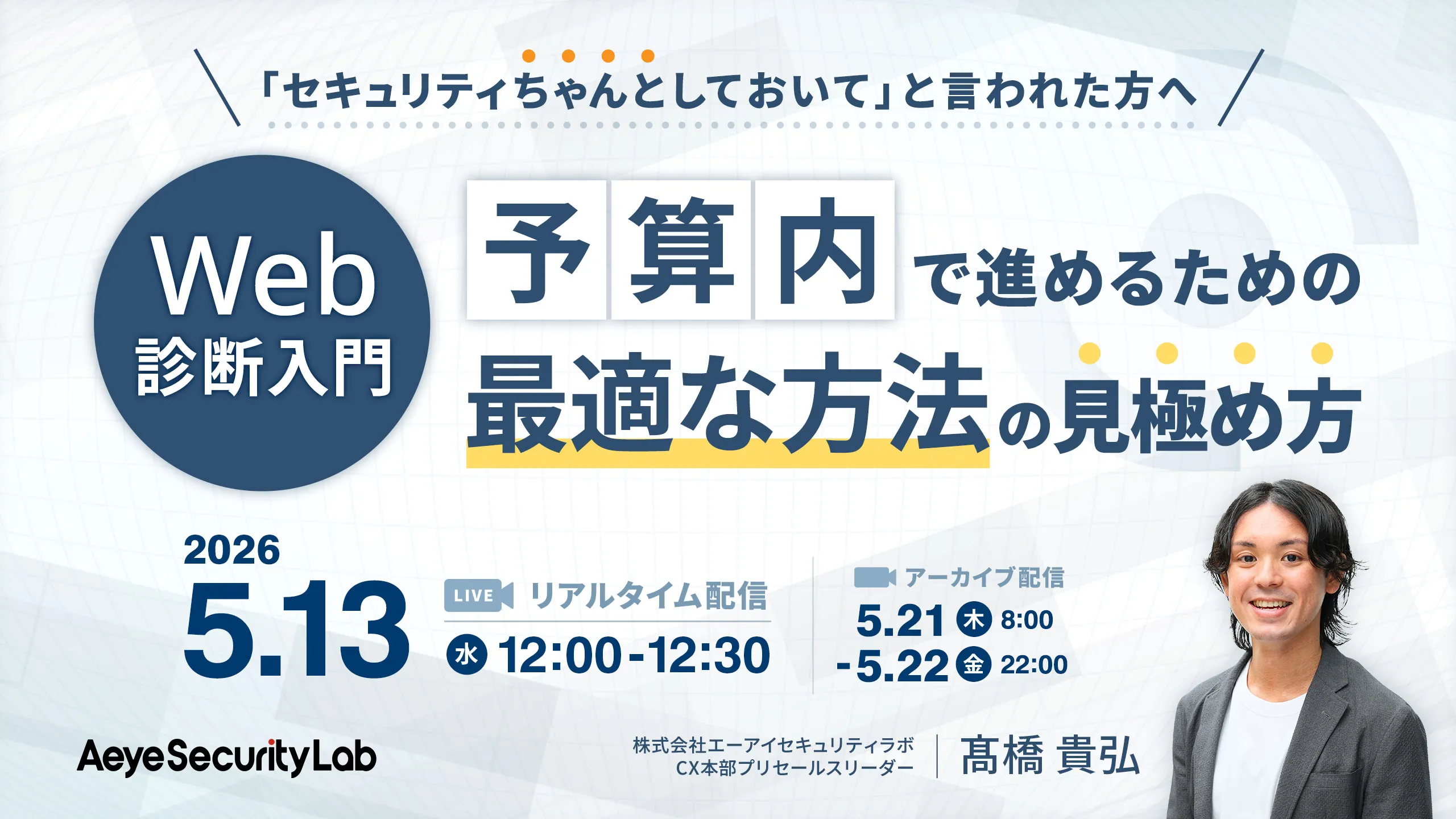 「セキュリティちゃんとしておいて」と言われた方へ

Web
診断入門

予算内で進めるための
最適な方法の見極め方

2026
5.13

LIVE リアルタイム配信
水 12:00-12:30

アーカイブ配信
5.21 木 8:00
-5.22 金 22:00

AeyeSecurityLab

株式会社エーアイセキュリティラボ
CX本部プリセールスリーダー
髙橋 貴弘